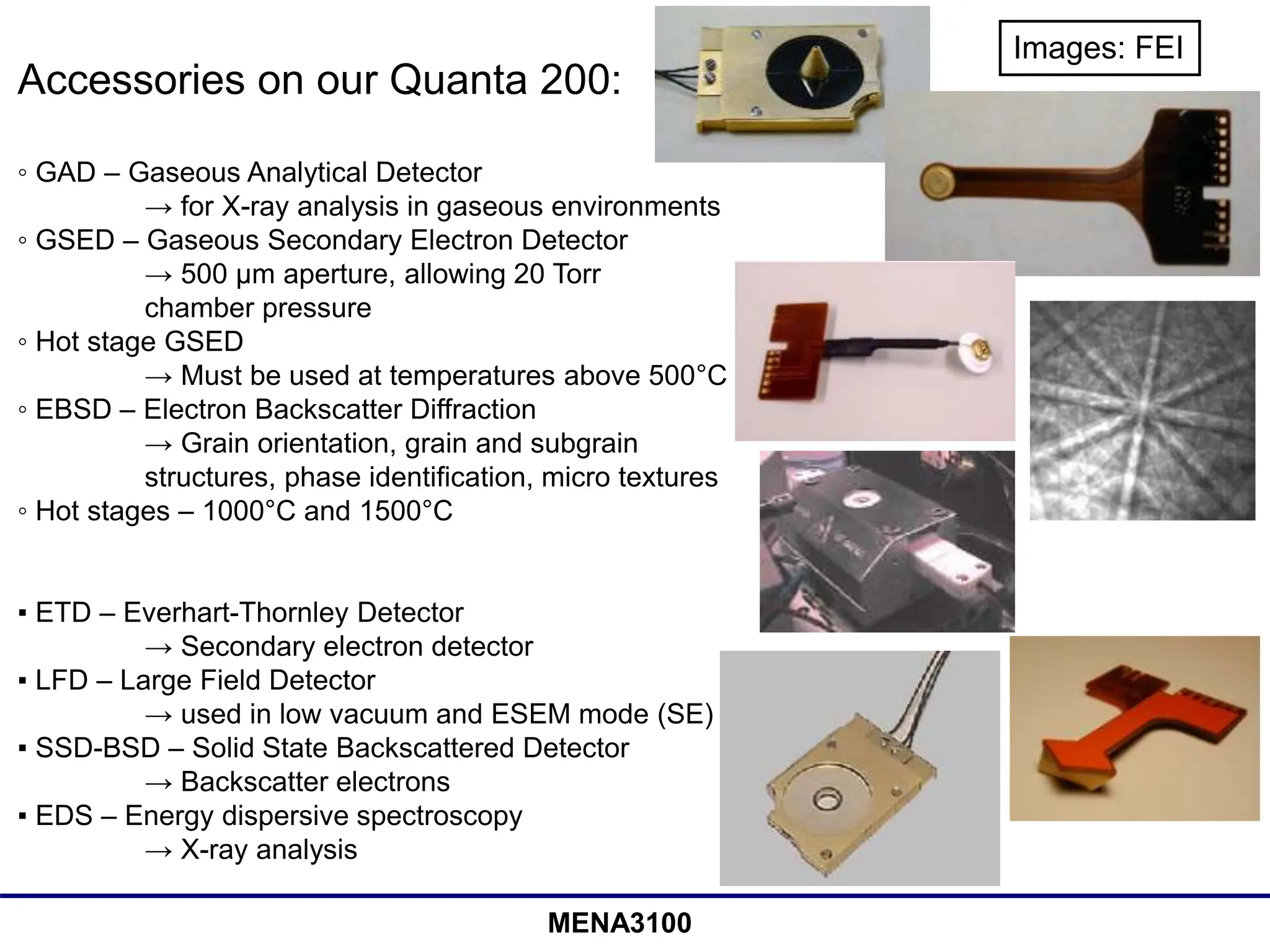 Accessories on our Quanta 200:

Images: FEI

◦ GAD – Gaseous Analytical Detector
→ for X-ray analysis in gaseous environments
◦ GSED – Gaseous Secondary Electron Detector
→ 500 µm aperture, allowing 20 Torr chamber pressure
◦ Hot stage GSED
→ Must be used at temperatures above 500°C
◦ EBSD – Electron Backscatter Diffraction
→ Grain orientation, grain and subgrain structures, phase identification, micro textures
◦ Hot stages – 1000°C and 1500°C

▪ ETD – Everhart-Thornley Detector
→ Secondary electron detector
▪ LFD – Large Field Detector
→ used in low vacuum and ESEM mode (SE)
▪ SSD-BSD – Solid State Backscattered Detector
→ Backscatter electrons
▪ EDS – Energy dispersive spectroscopy
→ X-ray analysis

MENA3100